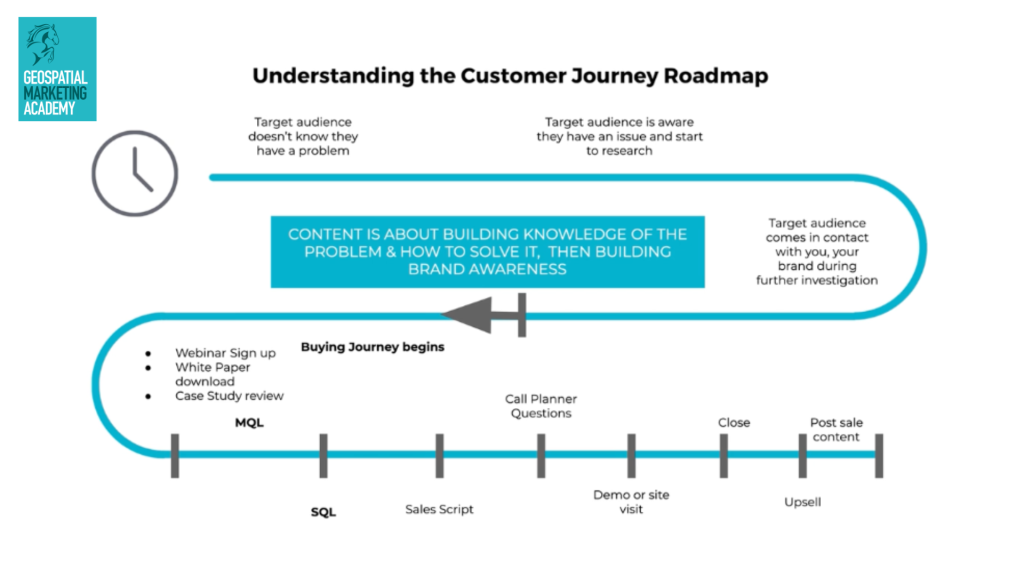 GEOSPATIAL MARKETING ACADEMY

Understanding the Customer Journey Roadmap

Target audience doesn't know they have a problem

Target audience is aware they have an issue and start to research

CONTENT IS ABOUT BUILDING KNOWLEDGE OF THE PROBLEM & HOW TO SOLVE IT, THEN BUILDING BRAND AWARENESS

Target audience comes in contact with you, your brand during further investigation

Buying Journey begins

- Webinar Sign up
- White Paper download
- Case Study review

MQL

SQL

Sales Script

Call Planner Questions

Demo or site visit

Close

Upsell

Post sale content